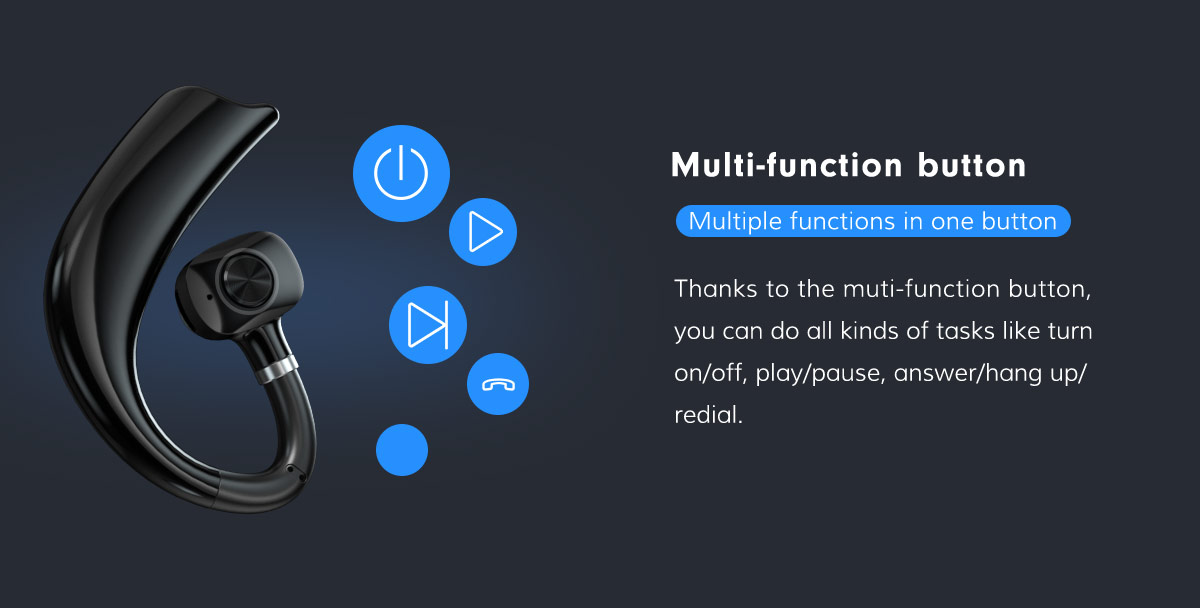 Multi-function button

Multiple functions in one button

Thanks to the muti-function button, you can do all kinds of tasks like turn on/off, play/pause, answer/hang up/ redial.